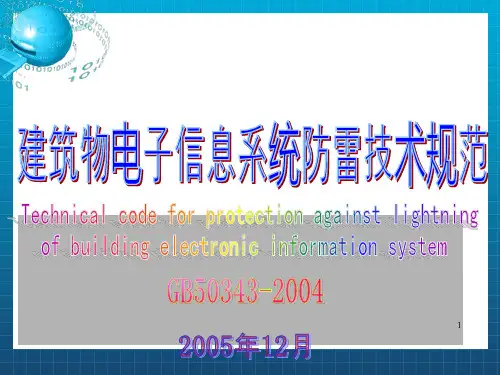 建筑物电子信息系统防雷技术规范

Technical code for protection against lightning of building electronic information system

GB50343-2004

1

2005年12月